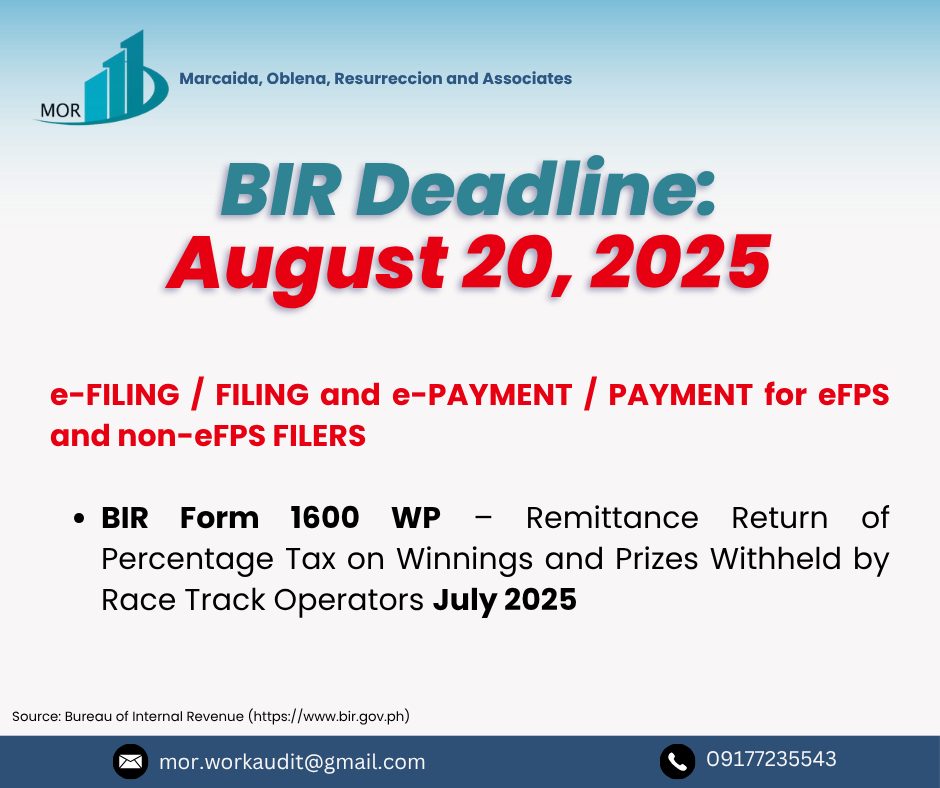 MOR

Marcaida, Oblena, Resurreccion and Associates

BIR Deadline:
August 20, 2025

e-FILING / FILING and e-PAYMENT / PAYMENT for eFPS and non-eFPS FILERS

• BIR Form 1600 WP – Remittance Return of Percentage Tax on Winnings and Prizes Withheld by Race Track Operators July 2025

Source: Bureau of Internal Revenue (https://www.bir.gov.ph)

mor.workaudit@gmail.com

09177235543